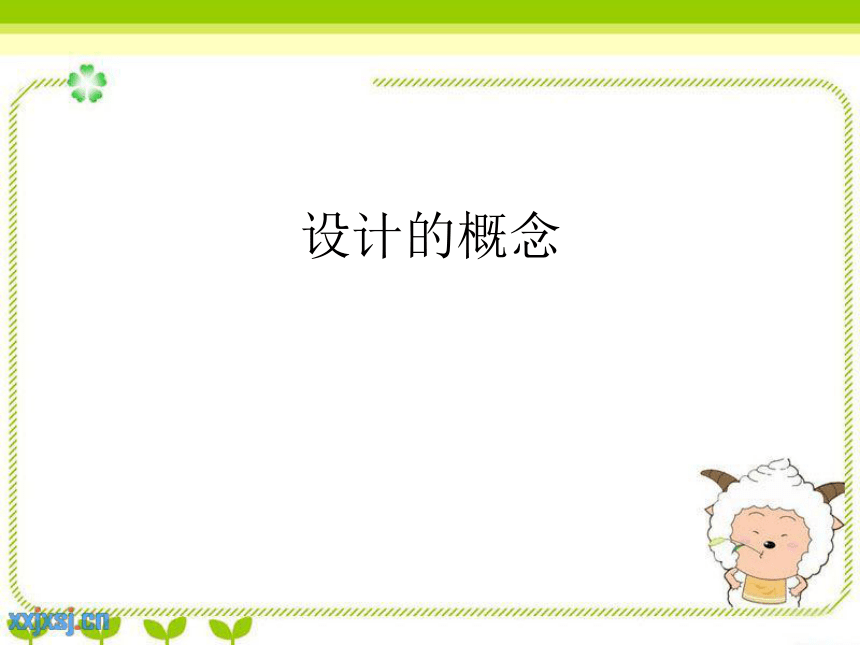 设计的概念

xxjxsj.cn